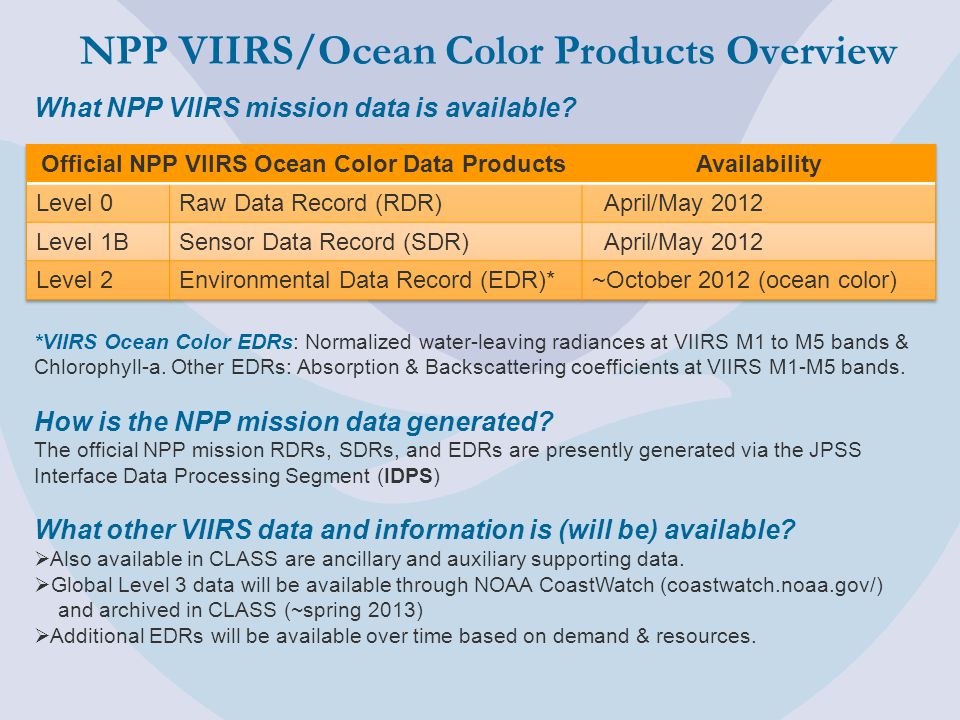 NPP VIIRS/Ocean Color Products Overview

What NPP VIIRS mission data is available?

| Official NPP VIIRS Ocean Color Data Products | | Availability |
|---|---|---|
| Level 0 | Raw Data Record (RDR) | April/May 2012 |
| Level 1B | Sensor Data Record (SDR) | April/May 2012 |
| Level 2 | Environmental Data Record (EDR)* | ~October 2012 (ocean color) |

*VIIRS Ocean Color EDRs: Normalized water-leaving radiances at VIIRS M1 to M5 bands & Chlorophyll-a. Other EDRs: Absorption & Backscattering coefficients at VIIRS M1-M5 bands.

How is the NPP mission data generated?
The official NPP mission RDRs, SDRs, and EDRs are presently generated via the JPSS Interface Data Processing Segment (IDPS)

What other VIIRS data and information is (will be) available?
➢Also available in CLASS are ancillary and auxiliary supporting data.
➢Global Level 3 data will be available through NOAA CoastWatch (coastwatch.noaa.gov/) and archived in CLASS (~spring 2013)
➢Additional EDRs will be available over time based on demand & resources.